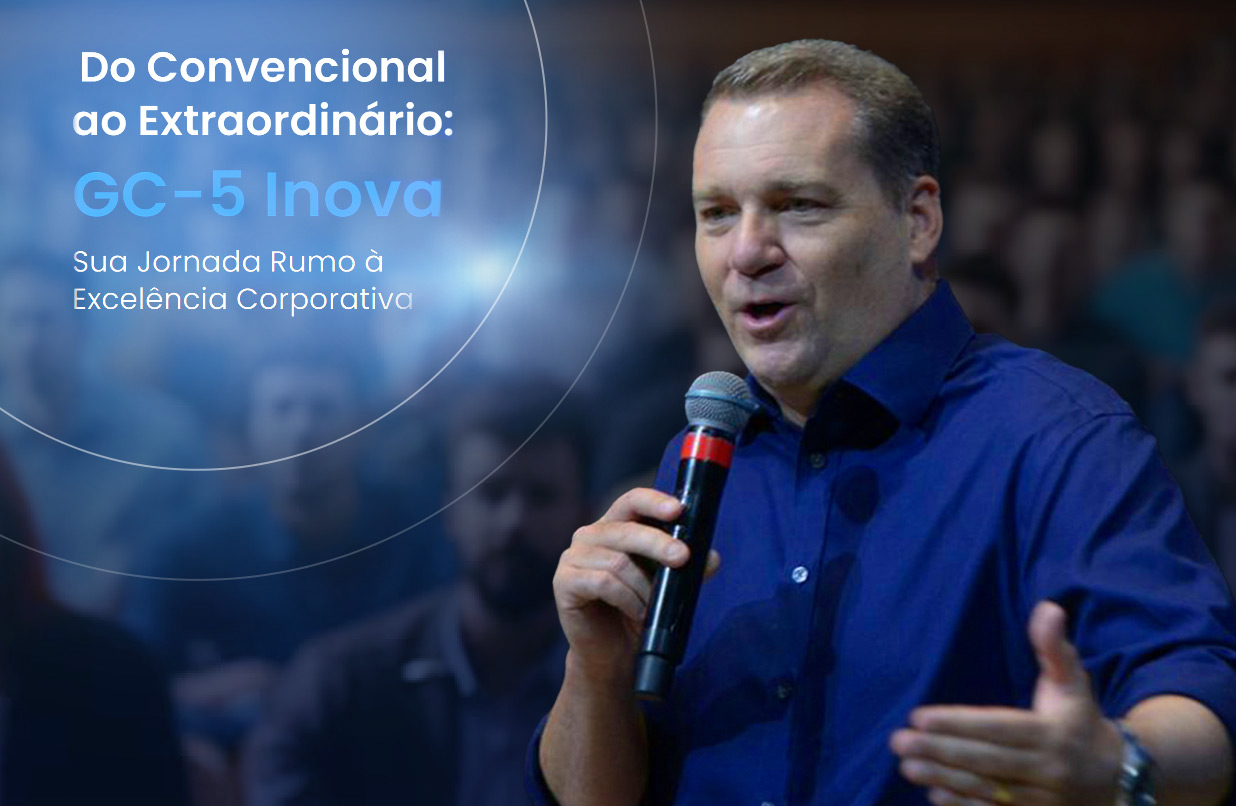 Do Convencional ao Extraordinário:

GC-5 Inova

Sua Jornada Rumo à Excelência Corporativa